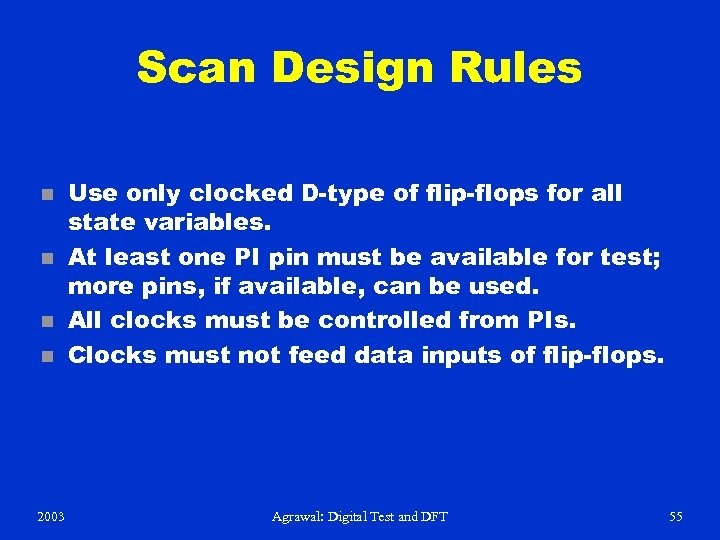 Scan Design Rules

- Use only clocked D-type of flip-flops for all state variables.
- At least one PI pin must be available for test; more pins, if available, can be used.
- All clocks must be controlled from PIs.
- Clocks must not feed data inputs of flip-flops.

2003 Agrawal: Digital Test and DFT 55